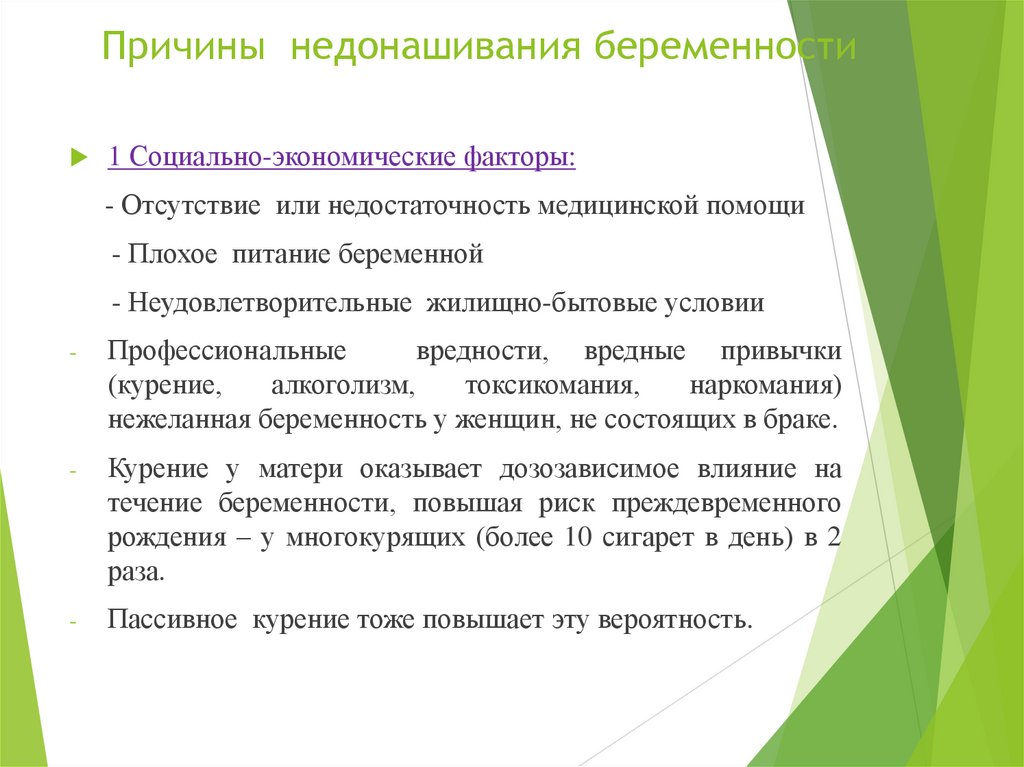 Причины недонашивания беременности

1 Социально-экономические факторы:

- Отсутствие или недостаточность медицинской помощи

- Плохое питание беременной

- Неудовлетворительные жилищно-бытовые условии

- Профессиональные вредности, вредные привычки (курение, алкоголизм, токсикомания, наркомания) нежеланная беременность у женщин, не состоящих в браке.

- Курение у матери оказывает дозозависимое влияние на течение беременности, повышая риск преждевременного рождения – у многокурящих (более 10 сигарет в день) в 2 раза.

- Пассивное курение тоже повышает эту вероятность.